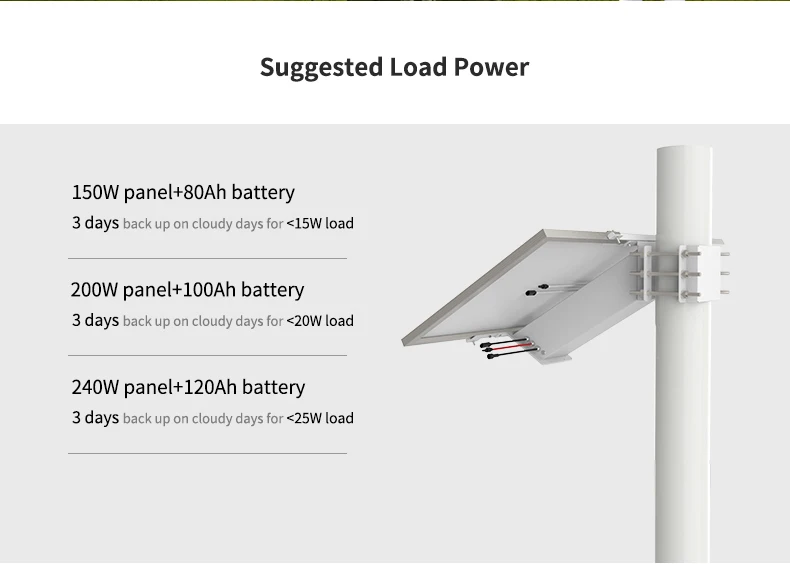 Suggested Load Power

150W panel+80Ah battery
3 days back up on cloudy days for <15W load

200W panel+100Ah battery
3 days back up on cloudy days for <20W load

240W panel+120Ah battery
3 days back up on cloudy days for <25W load